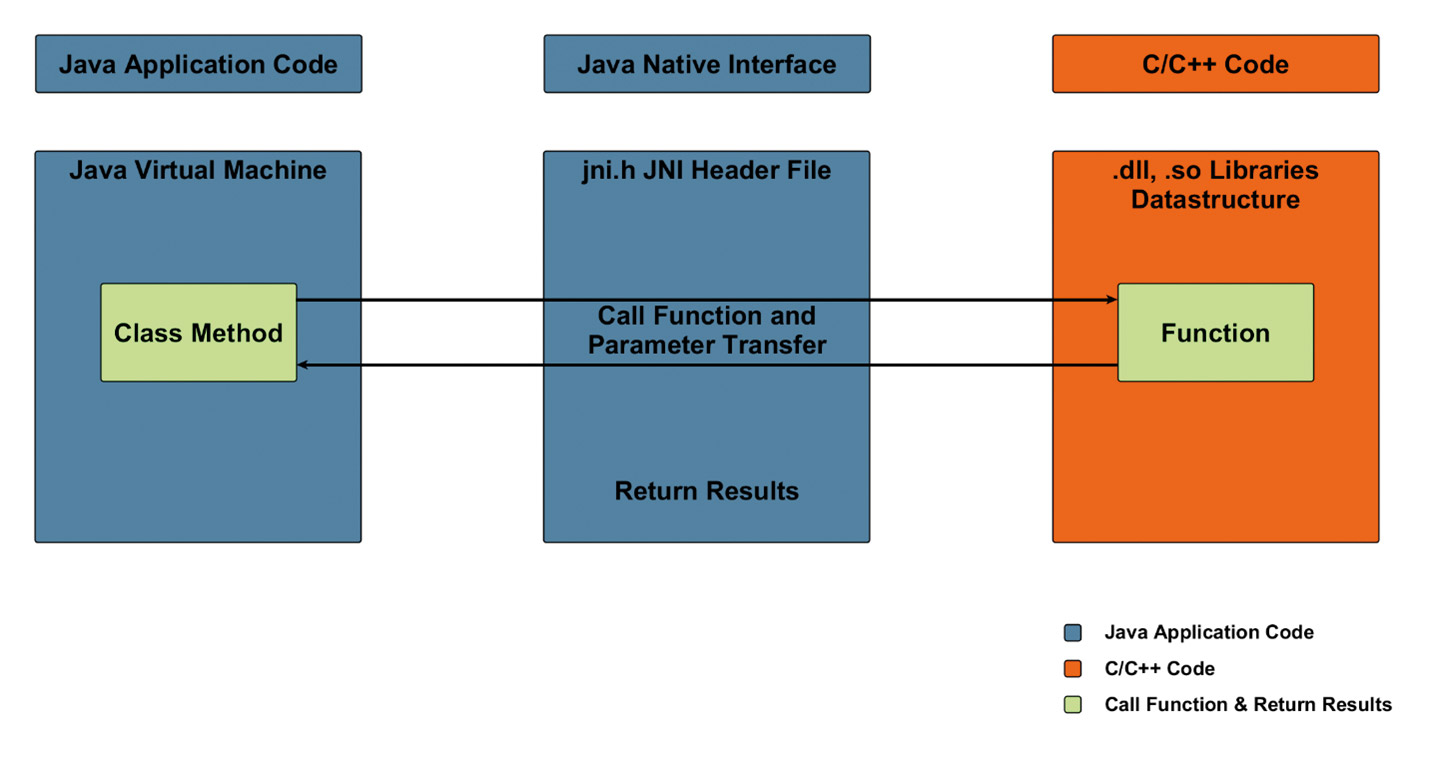 Java Application Code

Java Native Interface

C/C++ Code

Java Virtual Machine

Class Method

jni.h JNI Header File

Call Function and Parameter Transfer

Return Results

.dll, .so Libraries Datastructure

Function

Java Application Code

C/C++ Code

Call Function & Return Results